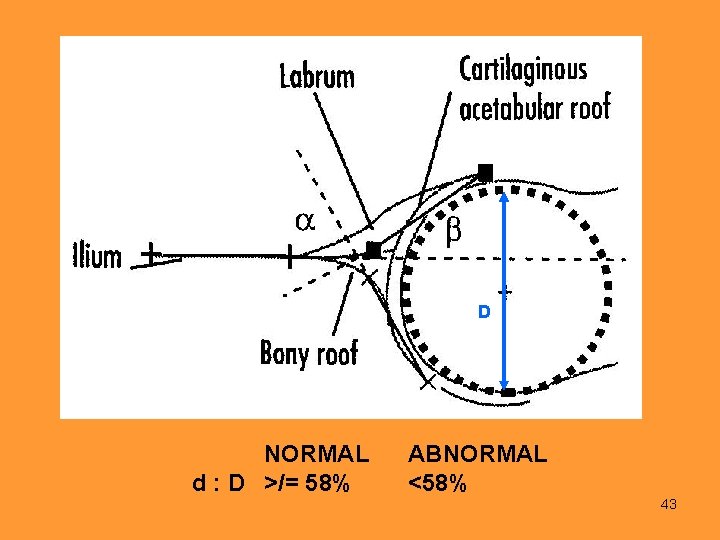 Labrum

Cartilaginous acetabular roof

$\alpha$

$\beta$

Ilium

D

Bony roof

| | NORMAL | ABNORMAL |
|---|---|---|
| d : D | >/= 58% | <58% |

43